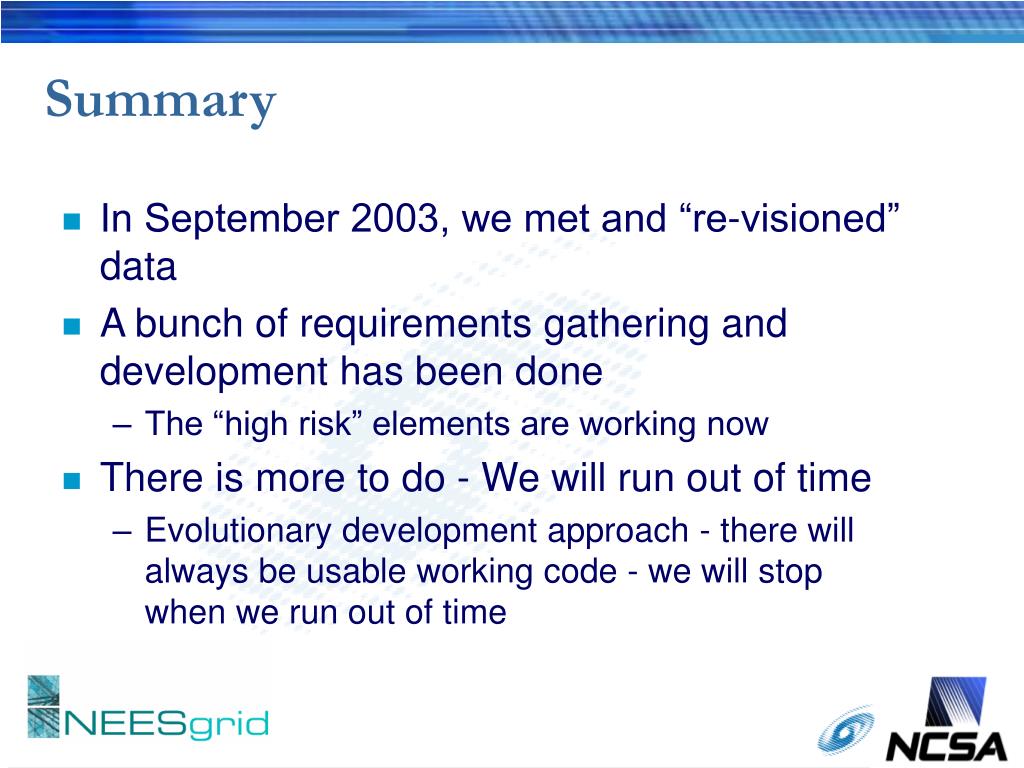 Summary

- In September 2003, we met and “re-visioned” data
- A bunch of requirements gathering and development has been done
  – The “high risk” elements are working now
- There is more to do - We will run out of time
  – Evolutionary development approach - there will always be usable working code - we will stop when we run out of time

NEESgrid

NCSA